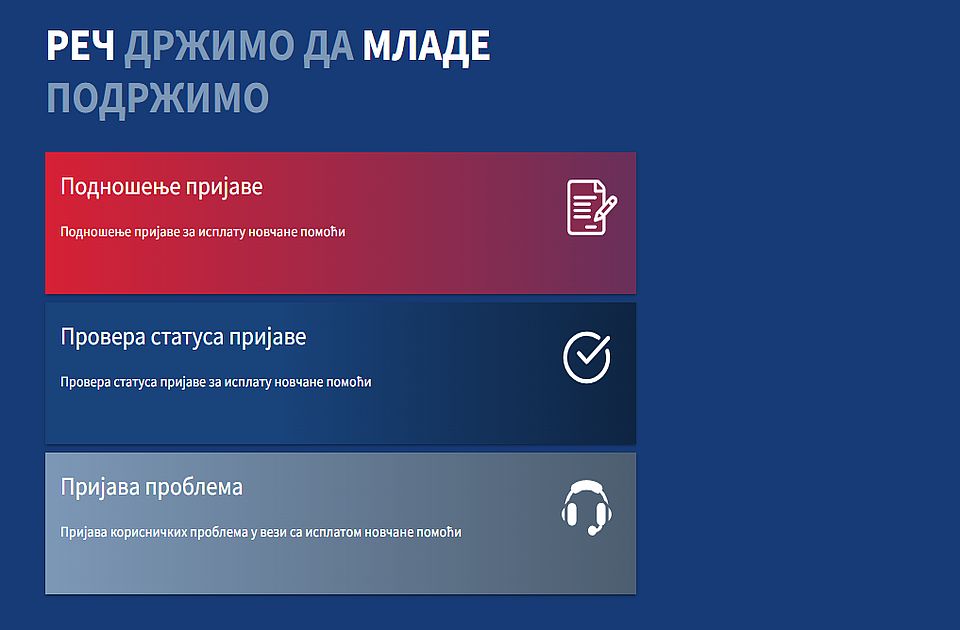 РЕЧ ДРЖИМО ДА МЛАДЕ ПОДРЖИМО

Подношење пријаве

Подношење пријаве за исплату новчане помоћи

Провера статуса пријаве

Провера статуса пријаве за исплату новчане помоћи

Пријава проблема

Пријава корисничких проблема у вези са исплатом новчане помоћи